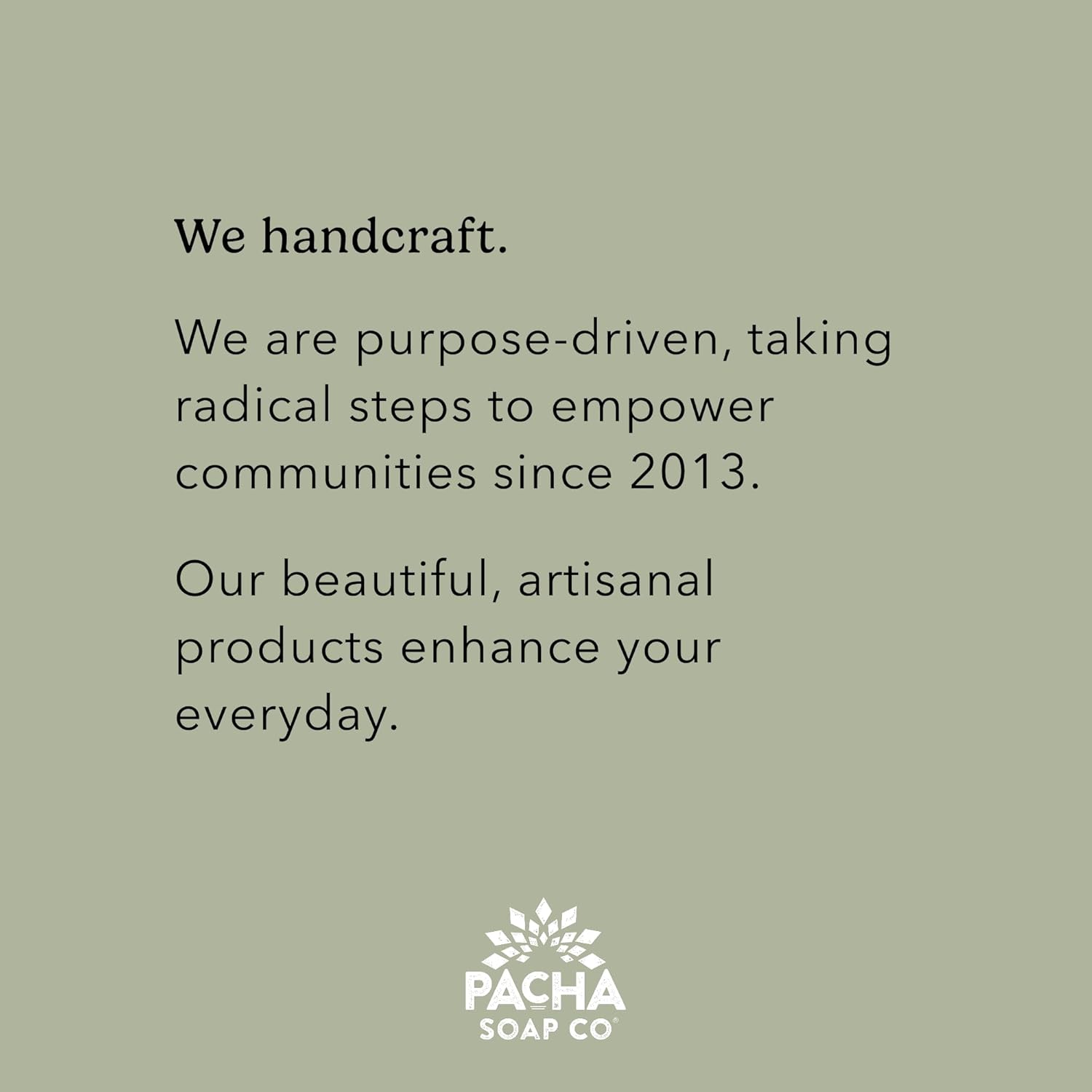 We handcraft.

We are purpose-driven, taking radical steps to empower communities since 2013.

Our beautiful, artisanal products enhance your everyday.

PACHA
SOAP CO®